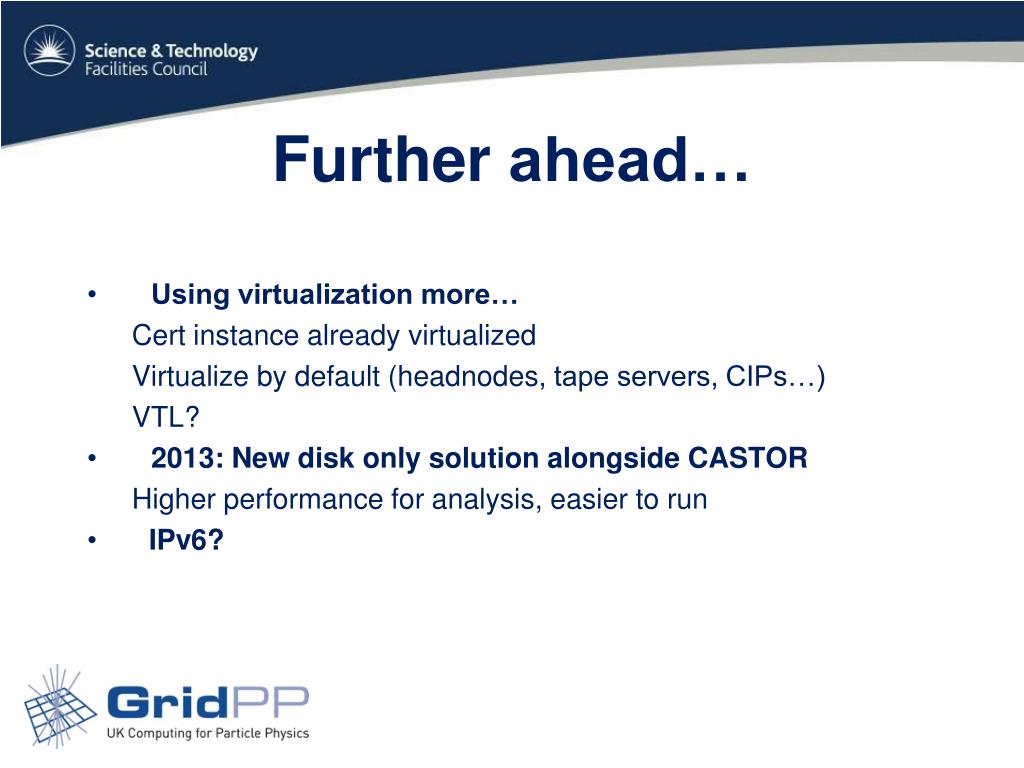 Science & Technology
Facilities Council

Further ahead…

• Using virtualization more…
Cert instance already virtualized
Virtualize by default (headnodes, tape servers, CIPs…)
VTL?
• 2013: New disk only solution alongside CASTOR
Higher performance for analysis, easier to run
• IPv6?

GridPP
UK Computing for Particle Physics